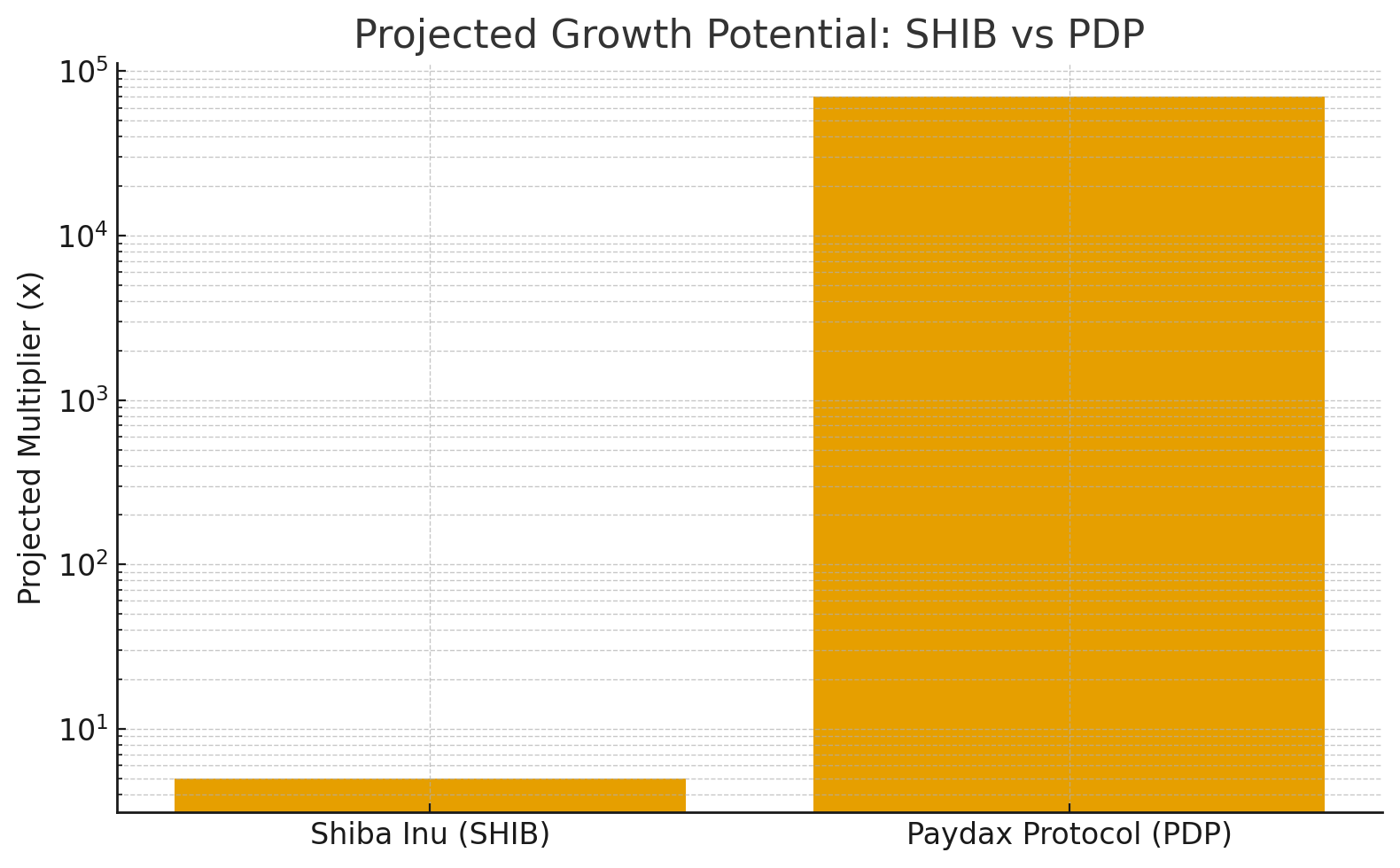 Projected Growth Potential: SHIB vs PDP

Projected Multiplier (x)

$10^5$
$10^4$
$10^3$
$10^2$
$10^1$

Shiba Inu (SHIB)
Paydax Protocol (PDP)